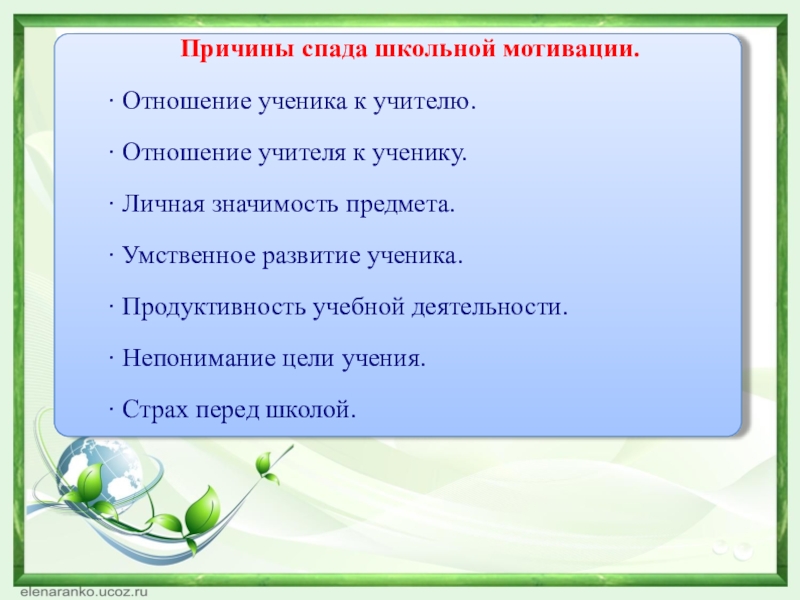 Причины спада школьной мотивации.

· Отношение ученика к учителю.

· Отношение учителя к ученику.

· Личная значимость предмета.

· Умственное развитие ученика.

· Продуктивность учебной деятельности.

· Непонимание цели учения.

· Страх перед школой.

elenaranko.ucoz.ru